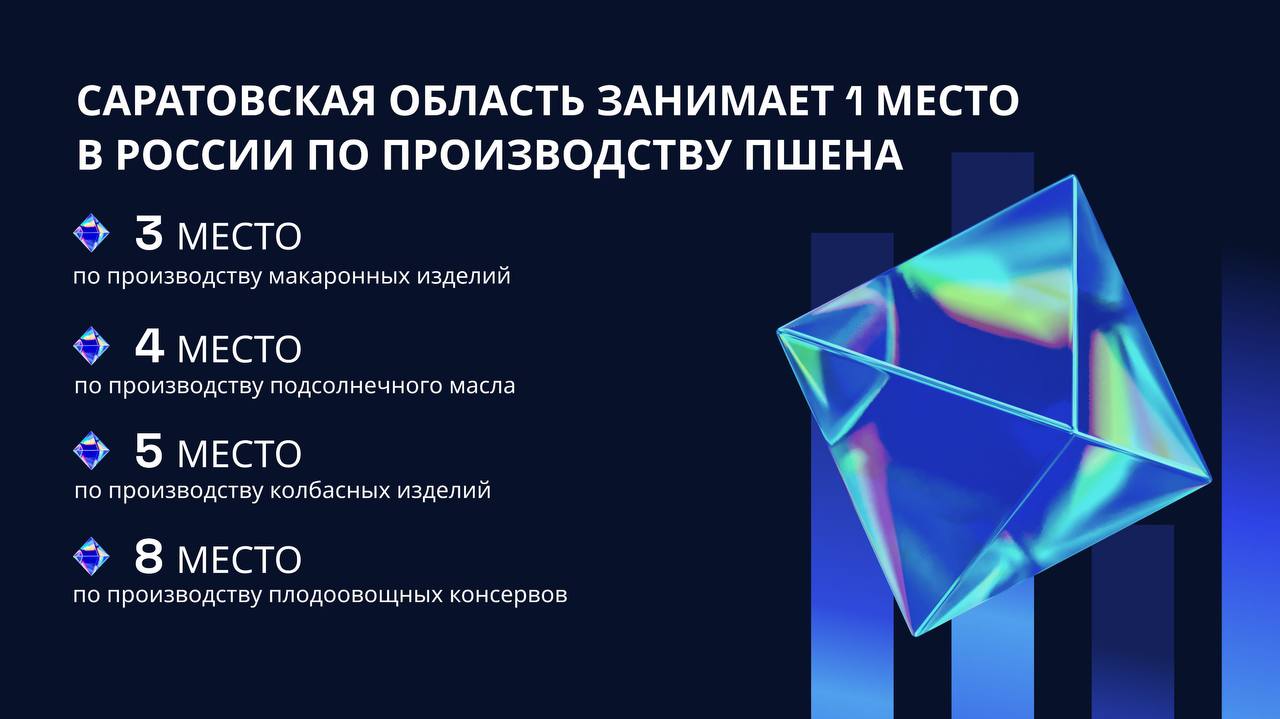 САРАТОВСКАЯ ОБЛАСТЬ ЗАНИМАЕТ 1 МЕСТО В РОССИИ ПО ПРОИЗВОДСТВУ ПШЕНА

3 МЕСТО
по производству макаронных изделий

4 МЕСТО
по производству подсолнечного масла

5 МЕСТО
по производству колбасных изделий

8 МЕСТО
по производству плодоовощных консервов